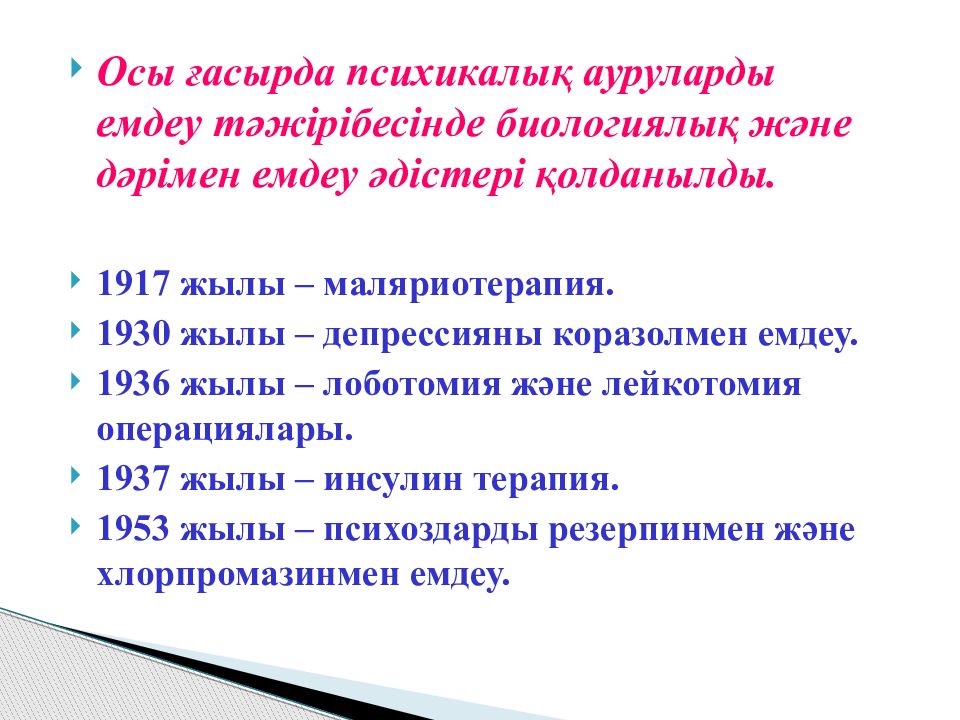 Осы ғасырда психикалық ауруларды емдеу тәжірібесінде биологиялық және дәрімен емдеу әдістері қолданылды.

1917 жылы – маляриотерапия.

1930 жылы – депрессияны коразолмен емдеу.

1936 жылы – лоботомия және лейкотомия операциялары.

1937 жылы – инсулин терапия.

1953 жылы – психоздарды резерпинмен және хлорпромазинмен емдеу.